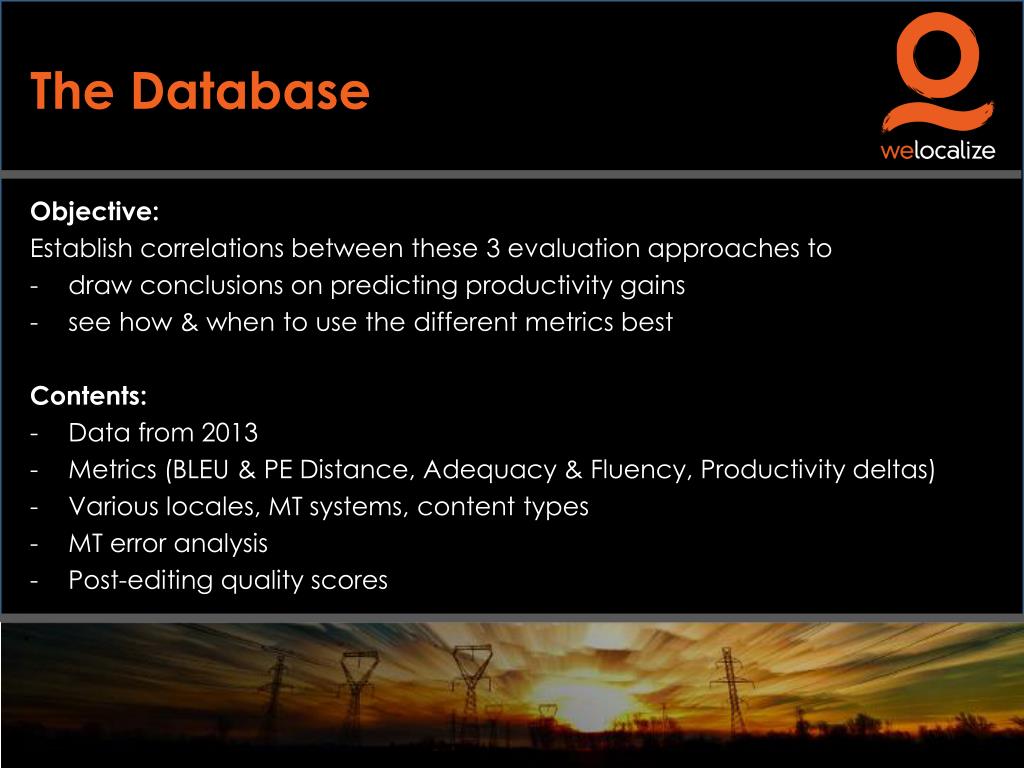 The Database

welocalize

Objective:
Establish correlations between these 3 evaluation approaches to
- draw conclusions on predicting productivity gains
- see how & when to use the different metrics best

Contents:
- Data from 2013
- Metrics (BLEU & PE Distance, Adequacy & Fluency, Productivity deltas)
- Various locales, MT systems, content types
- MT error analysis
- Post-editing quality scores